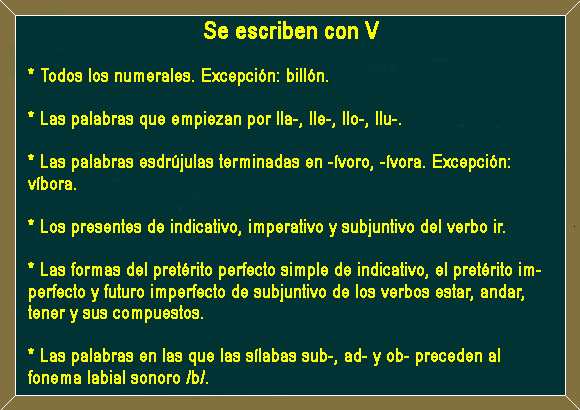 Se escriben con V

* Todos los numerales. Excepción: billón.

* Las palabras que empiezan por lla-, lle-, llo-, llu-.

* Las palabras esdrújulas terminadas en -ívoro, -ívora. Excepción: víbora.

* Los presentes de indicativo, imperativo y subjuntivo del verbo ir.

* Las formas del pretérito perfecto simple de indicativo, el pretérito imperfecto y futuro imperfecto de subjuntivo de los verbos estar, andar, tener y sus compuestos.

* Las palabras en las que las sílabas sub-, ad- y ob- preceden al fonema labial sonoro /b/.